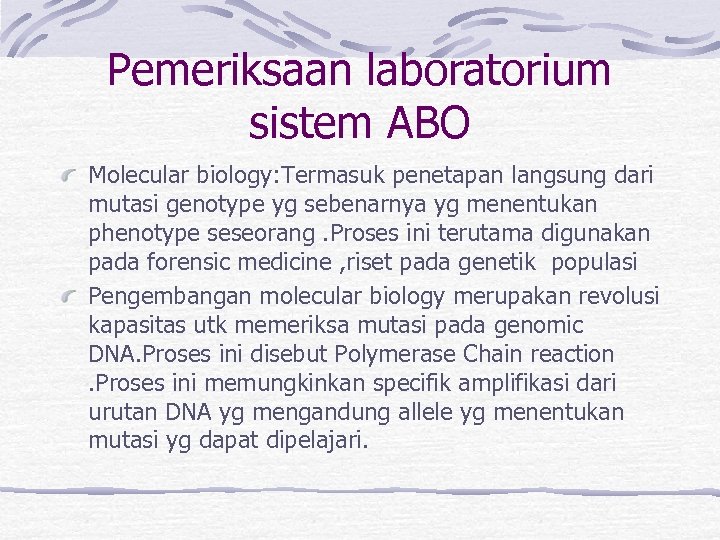 Pemeriksaan laboratorium sistem ABO

Molecular biology:Termasuk penetapan langsung dari mutasi genotype yg sebenarnya yg menentukan phenotype seseorang .Proses ini terutama digunakan pada forensic medicine ,riset pada genetik populasi

Pengembangan molecular biology merupakan revolusi kapasitas utk memeriksa mutasi pada genomic DNA.Proses ini disebut Polymerase Chain reaction .Proses ini memungkinkan specifik amplifikasi dari urutan DNA yg mengandung allele yg menentukan mutasi yg dapat dipelajari.